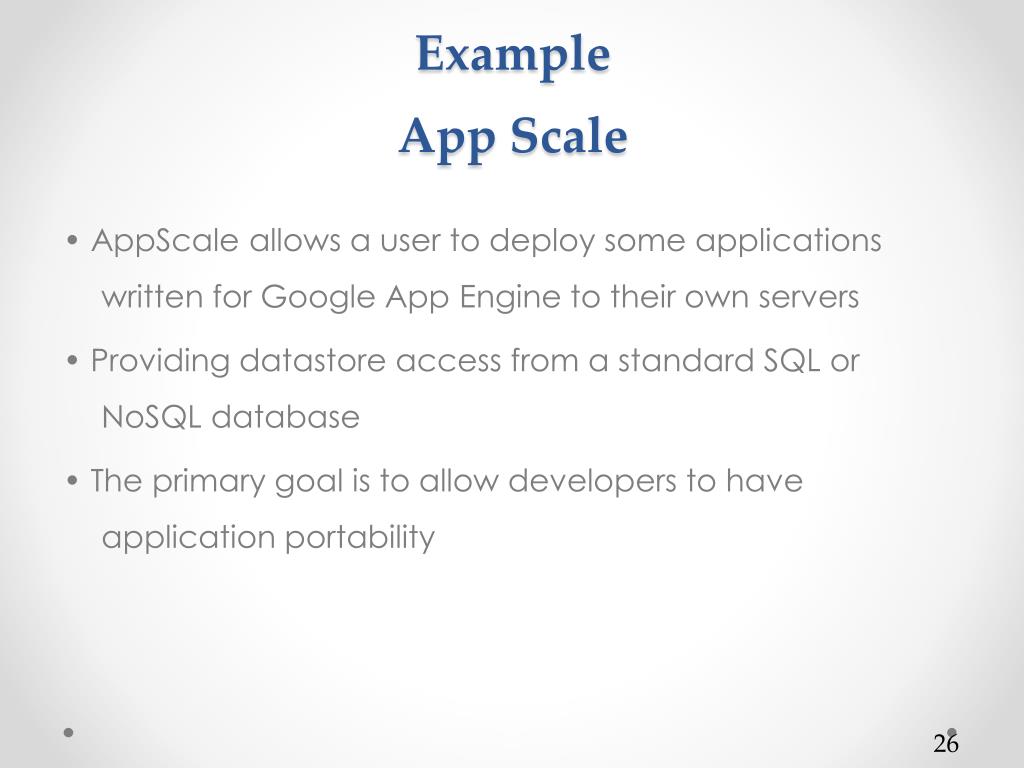 Example
App Scale

• AppScale allows a user to deploy some applications written for Google App Engine to their own servers

• Providing datastore access from a standard SQL or NoSQL database

• The primary goal is to allow developers to have application portability

26